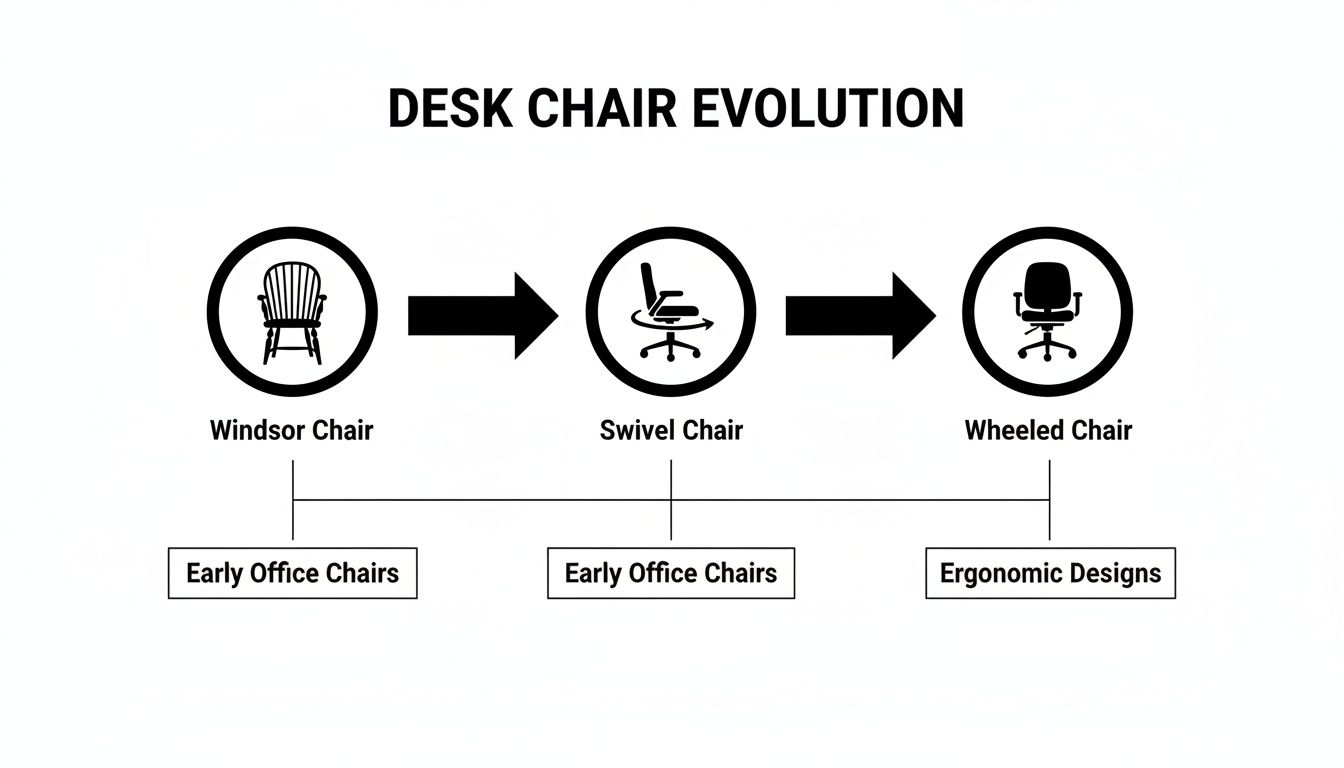 DESK CHAIR EVOLUTION

Windsor Chair

Swivel Chair

Wheeled Chair

Early Office Chairs

Early Office Chairs

Ergonomic Designs